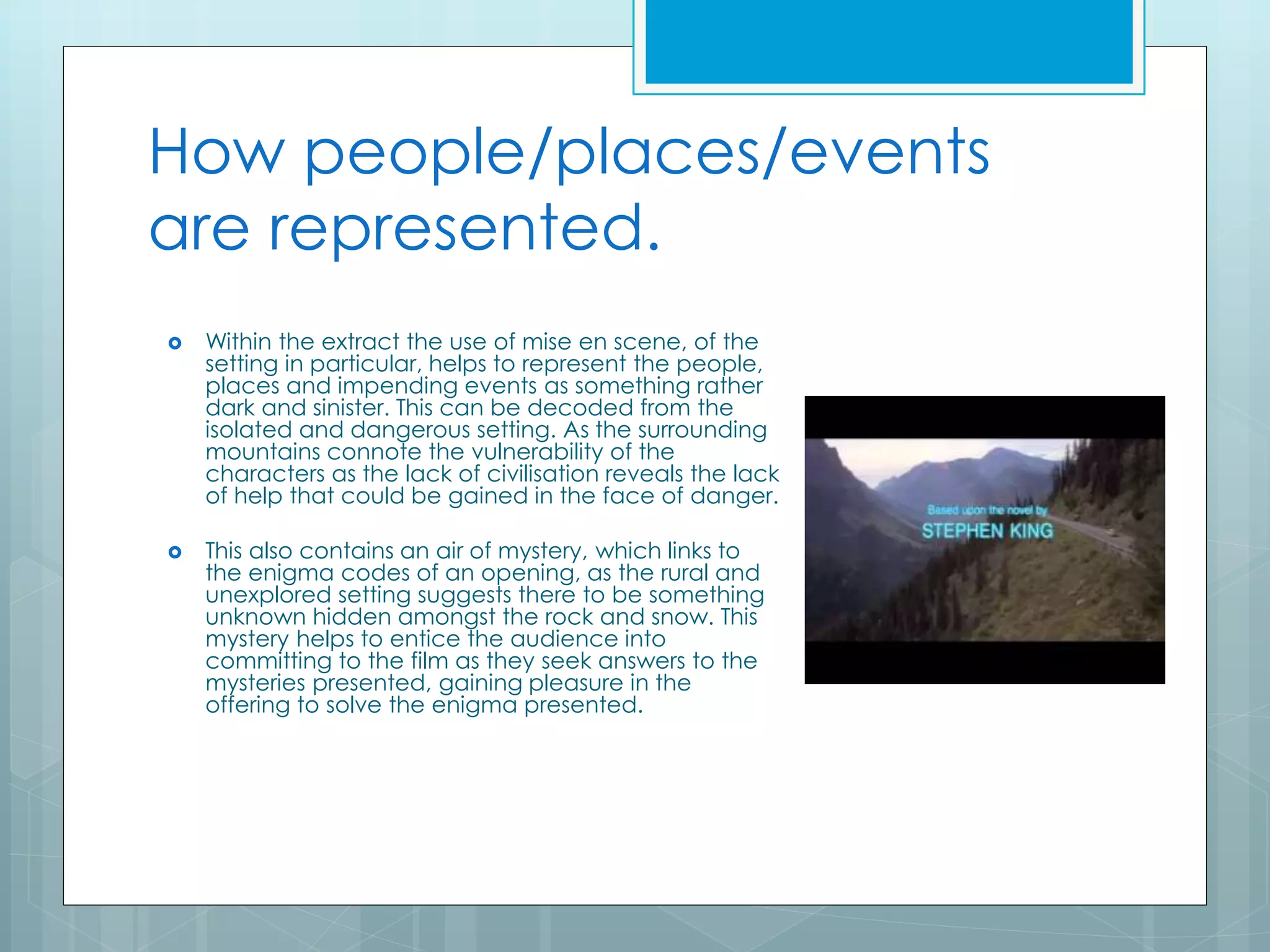 How people/places/events are represented.

Within the extract the use of mise en scene, of the setting in particular, helps to represent the people, places and impending events as something rather dark and sinister. This can be decoded from the isolated and dangerous setting. As the surrounding mountains connote the vulnerability of the characters as the lack of civilisation reveals the lack of help that could be gained in the face of danger.

This also contains an air of mystery, which links to the enigma codes of an opening, as the rural and unexplored setting suggests there to be something unknown hidden amongst the rock and snow. This mystery helps to entice the audience into committing to the film as they seek answers to the mysteries presented, gaining pleasure in the offering to solve the enigma presented.

Based upon the novel by
STEPHEN KING